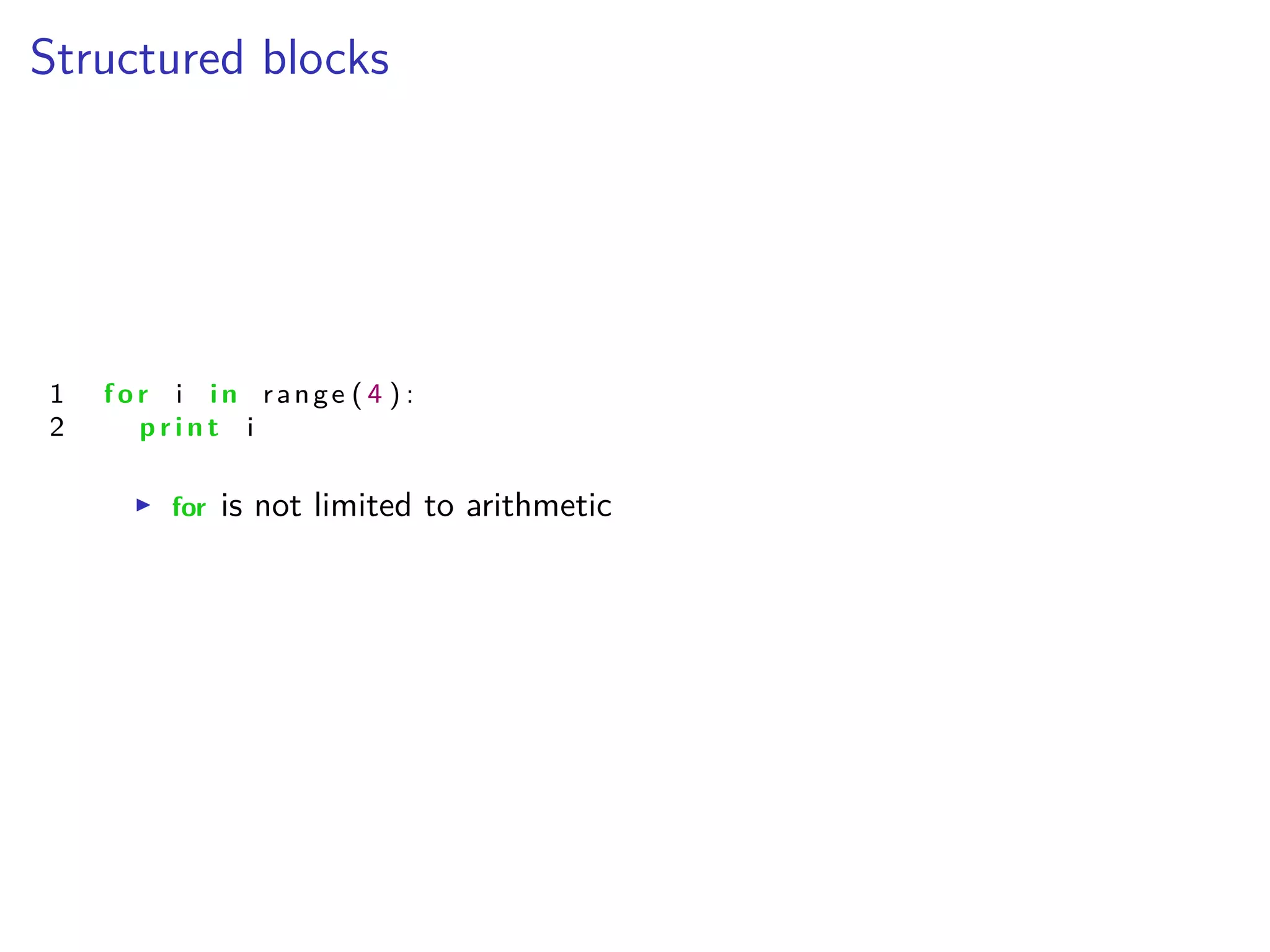 Structured blocks

1 for i in range(4):
2   print i

▶ for is not limited to arithmetic